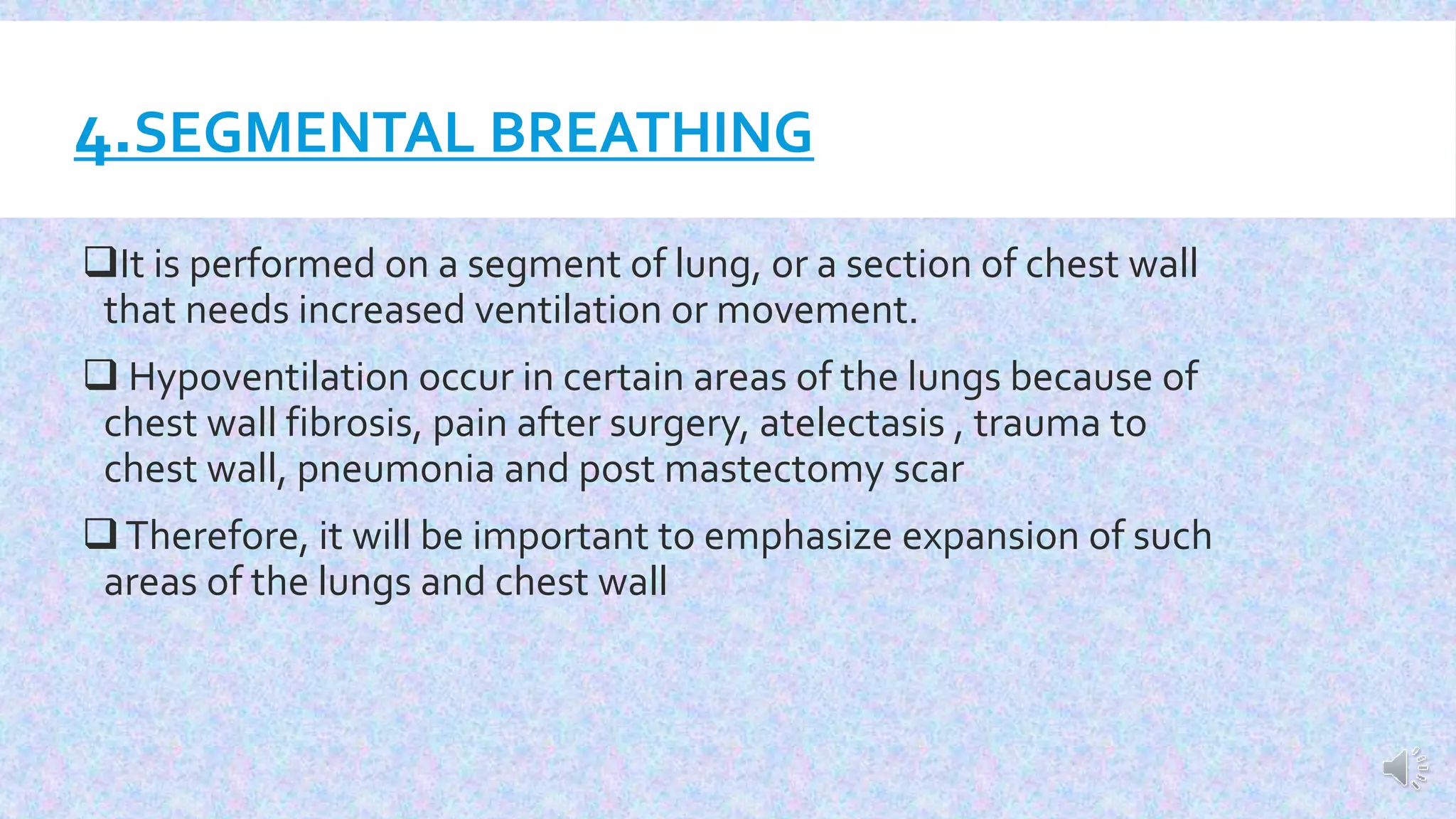 4.SEGMENTAL BREATHING

❑It is performed on a segment of lung, or a section of chest wall that needs increased ventilation or movement.

❑ Hypoventilation occur in certain areas of the lungs because of chest wall fibrosis, pain after surgery, atelectasis , trauma to chest wall, pneumonia and post mastectomy scar

❑ Therefore, it will be important to emphasize expansion of such areas of the lungs and chest wall